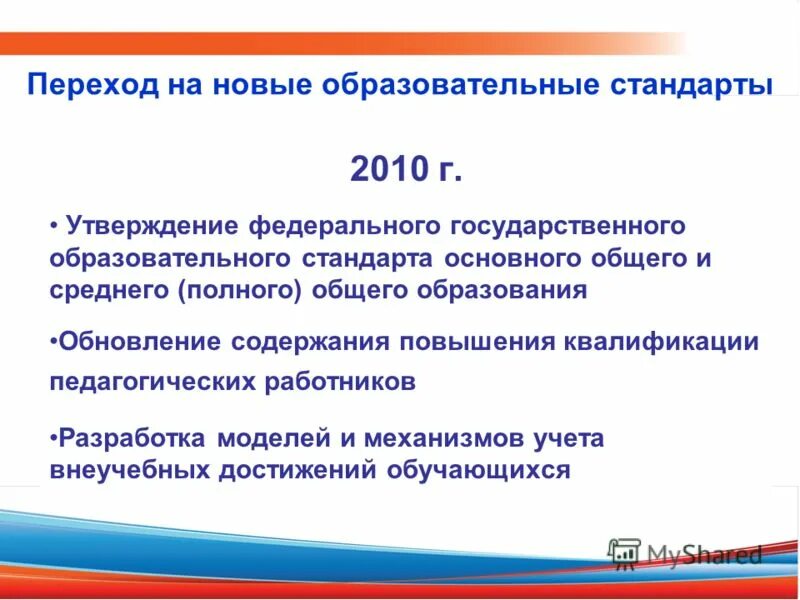 Переход на новые образовательные стандарты

2010 г.

• Утверждение федерального государственного образовательного стандарта основного общего и среднего (полного) общего образования

•Обновление содержания повышения квалификации педагогических работников

•Разработка моделей и механизмов учета внеучебных достижений обучающихся

MyShared